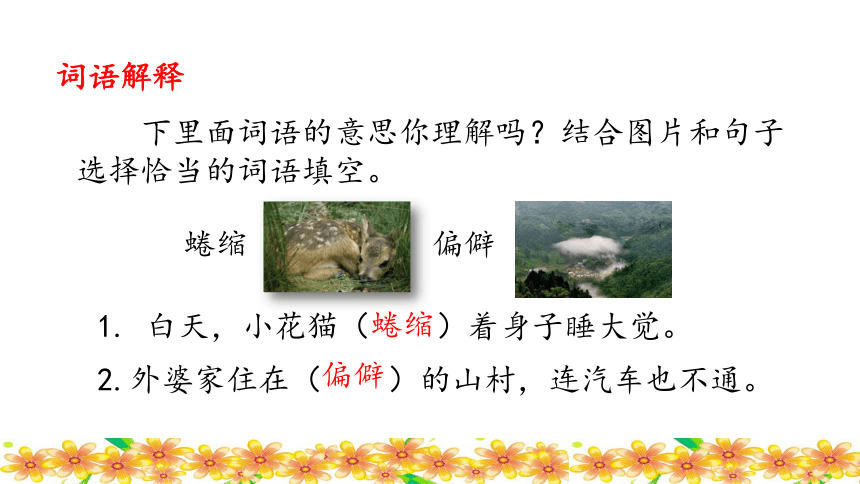 词语解释

下里面词语的意思你理解吗？结合图片和句子选择恰当的词语填空。

蜷缩 偏僻

1. 白天，小花猫（蜷缩）着身子睡大觉。

2. 外婆家住在（偏僻）的山村，连汽车也不通。